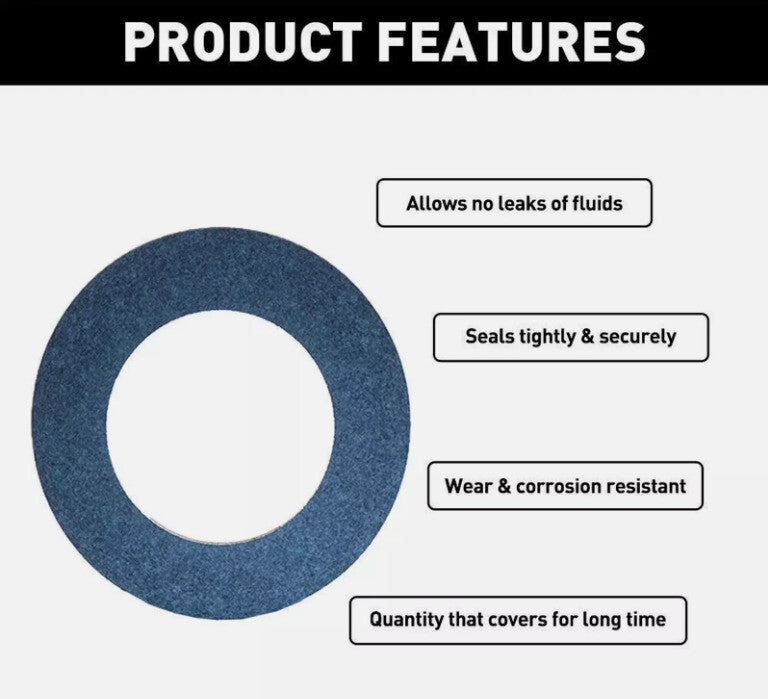 PRODUCT FEATURES

Allows no leaks of fluids

Seals tightly & securely

Wear & corrosion resistant

Quantity that covers for long time